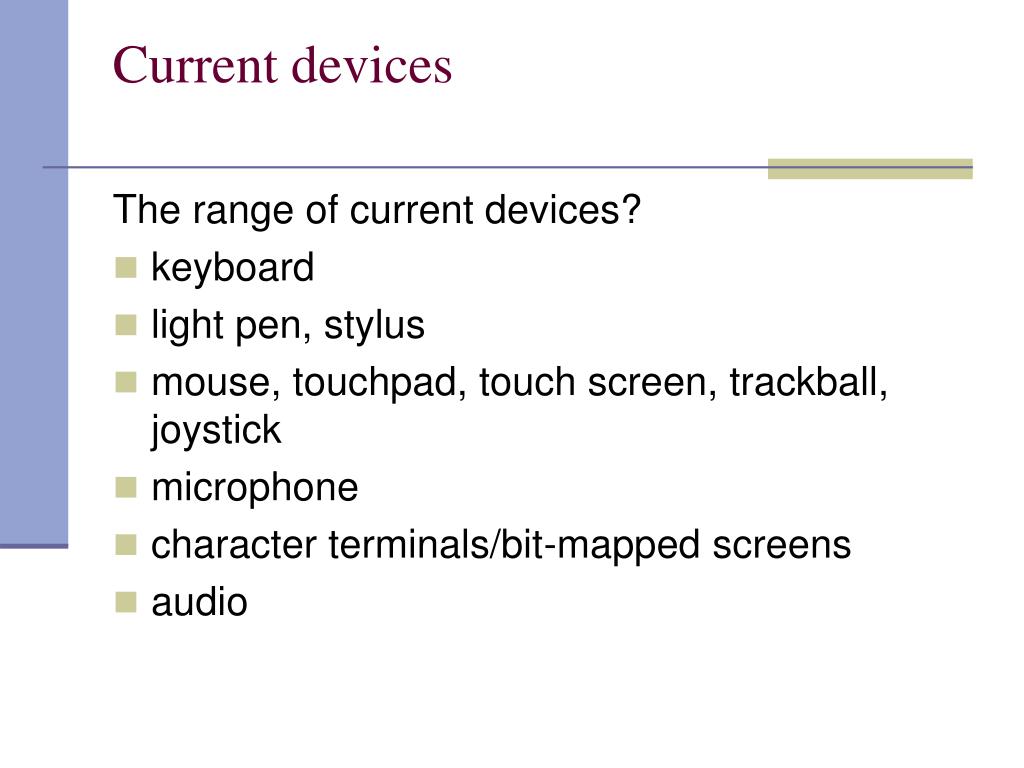 Current devices

The range of current devices?

- keyboard
- light pen, stylus
- mouse, touchpad, touch screen, trackball, joystick
- microphone
- character terminals/bit-mapped screens
- audio